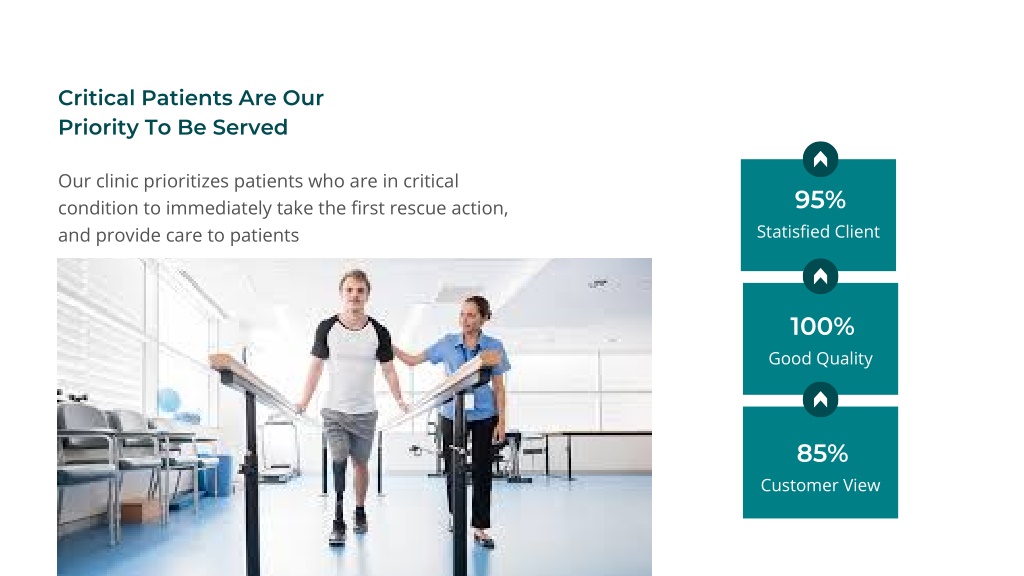 Critical Patients Are Our Priority To Be Served

Our clinic prioritizes patients who are in critical condition to immediately take the first rescue action, and provide care to patients

95%
Statisfied Client

100%
Good Quality

85%
Customer View